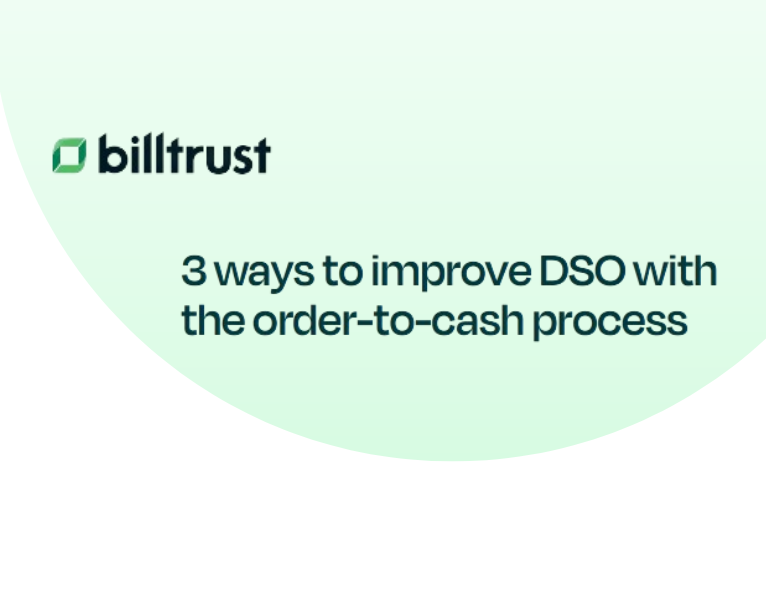 billtrust

3 ways to improve DSO with the order-to-cash process